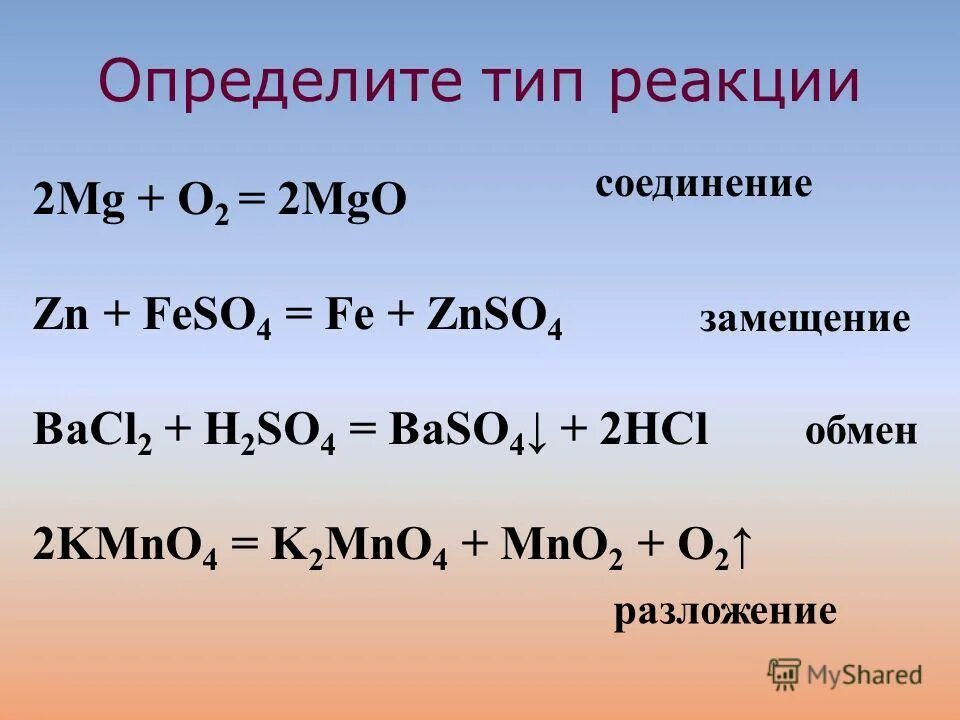 Определите тип реакции

$2Mg + O_2 = 2MgO$ соединение

$Zn + FeSO_4 = Fe + ZnSO_4$ замещение

$BaCl_2 + H_2SO_4 = BaSO_4\downarrow + 2HCl$ обмен

$2KMnO_4 = K_2MnO_4 + MnO_2 + O_2\uparrow$

разложение

MyShared